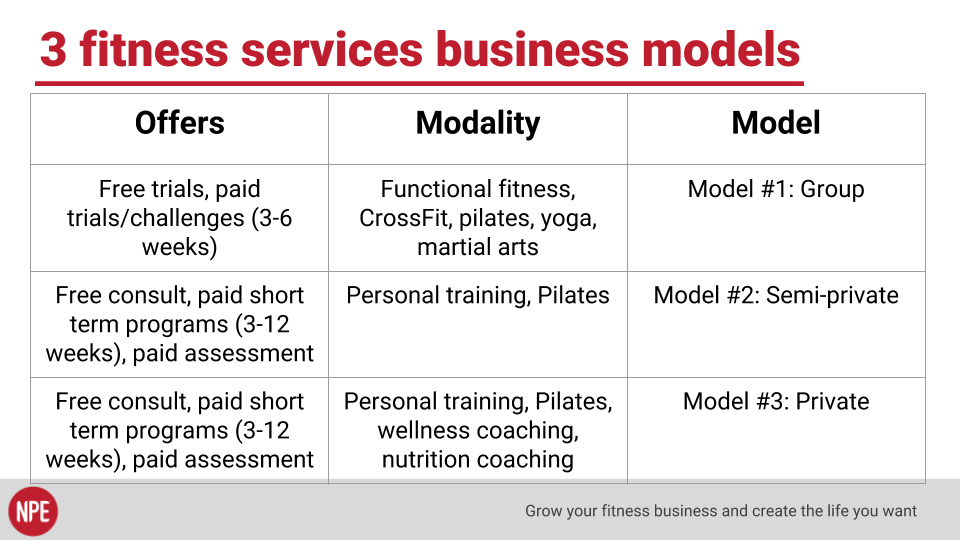 3 fitness services business models

| Offers | Modality | Model |
|---|---|---|
| Free trials, paid trials/challenges (3-6 weeks) | Functional fitness, CrossFit, pilates, yoga, martial arts | Model #1: Group |
| Free consult, paid short term programs (3-12 weeks), paid assessment | Personal training, Pilates | Model #2: Semi-private |
| Free consult, paid short term programs (3-12 weeks), paid assessment | Personal training, Pilates, wellness coaching, nutrition coaching | Model #3: Private |

NPE

Grow your fitness business and create the life you want